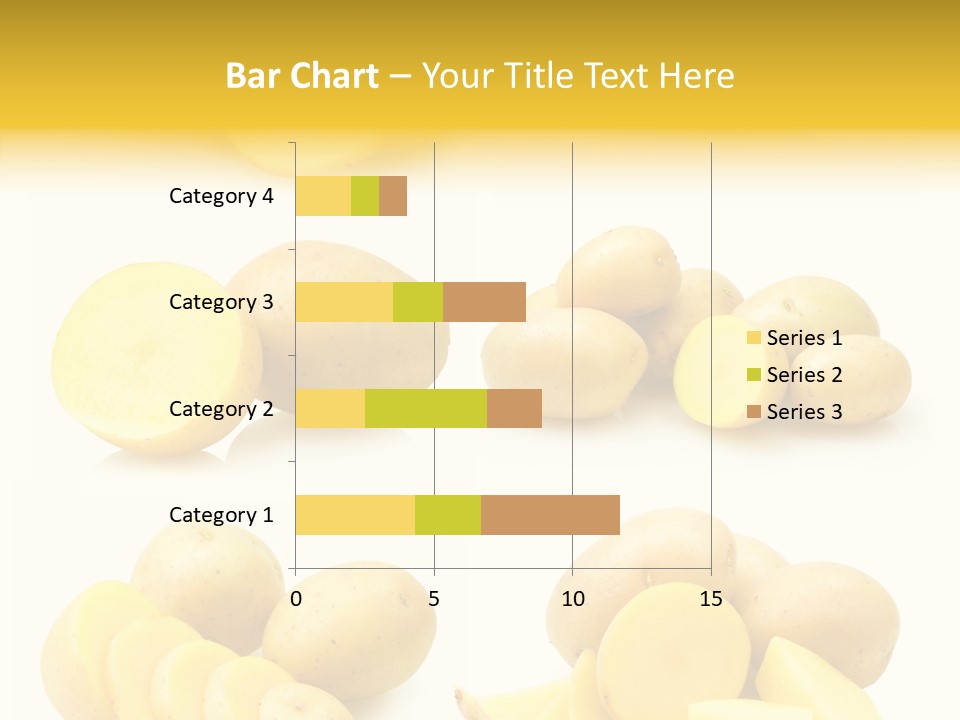 Bar Chart – Your Title Text Here

Category 4
Category 3
Category 2
Category 1

0
5
10
15

Series 1
Series 2
Series 3